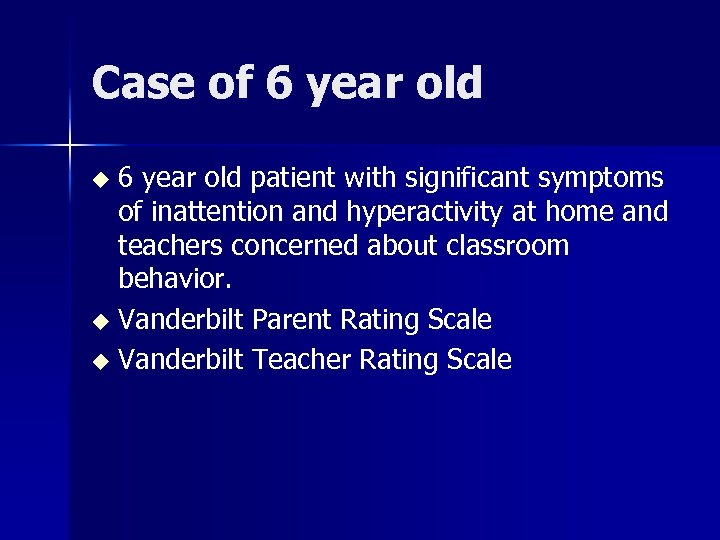 Case of 6 year old

◆ 6 year old patient with significant symptoms of inattention and hyperactivity at home and teachers concerned about classroom behavior.
◆ Vanderbilt Parent Rating Scale
◆ Vanderbilt Teacher Rating Scale